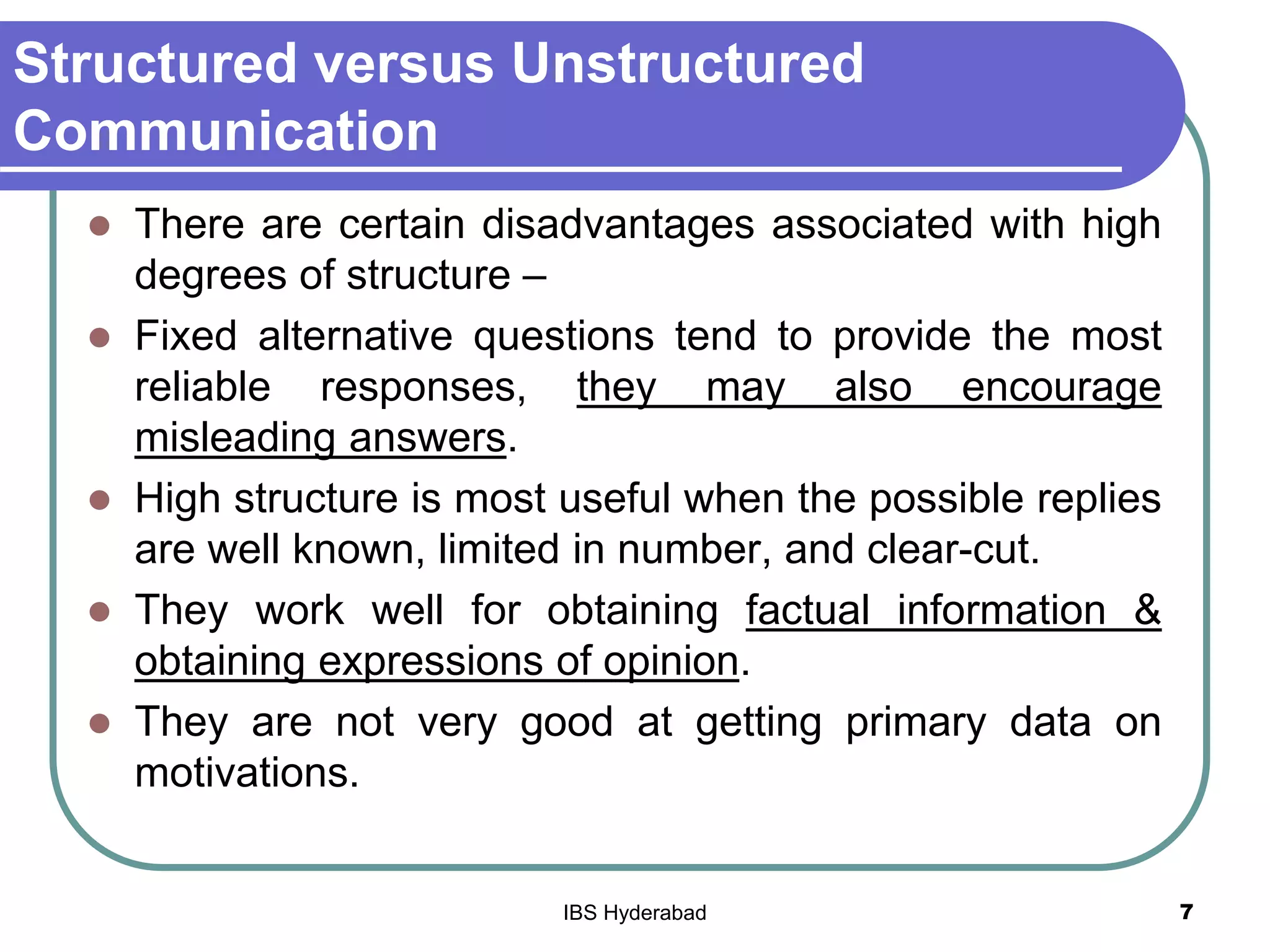 Structured versus Unstructured Communication

- There are certain disadvantages associated with high degrees of structure –
- Fixed alternative questions tend to provide the most reliable responses, they may also encourage misleading answers.
- High structure is most useful when the possible replies are well known, limited in number, and clear-cut.
- They work well for obtaining factual information & obtaining expressions of opinion.
- They are not very good at getting primary data on motivations.

IBS Hyderabad

7